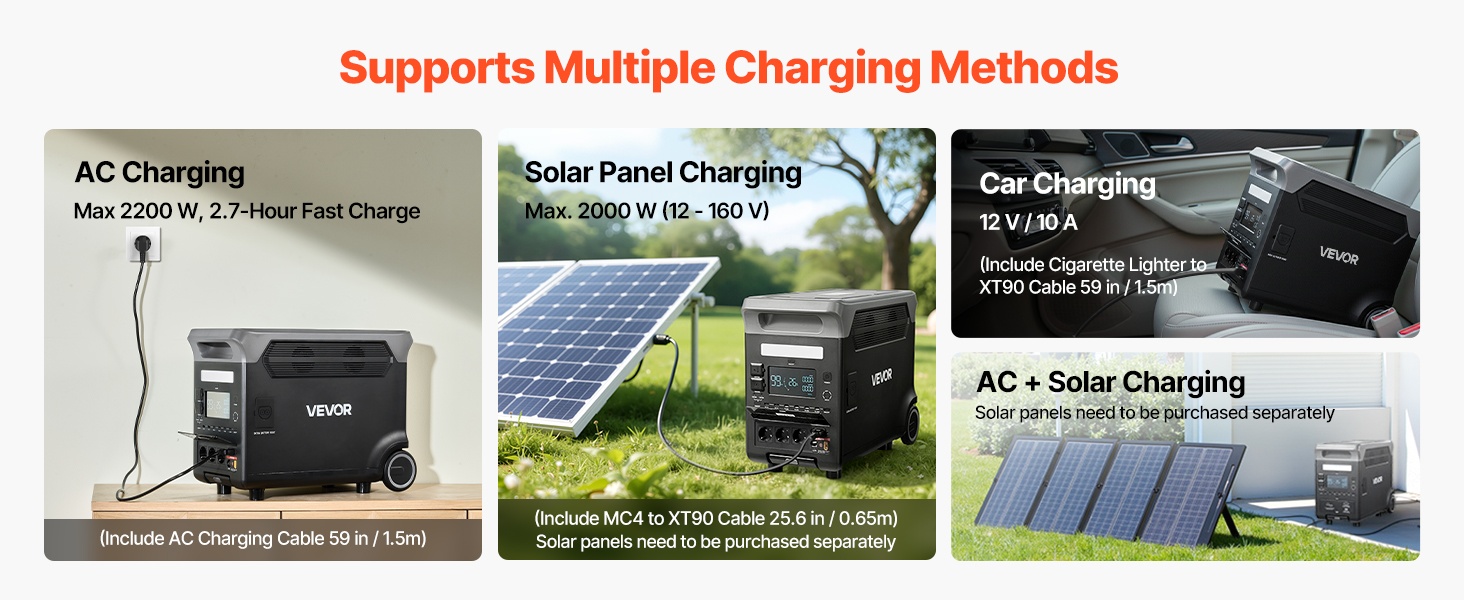 Supports Multiple Charging Methods

AC Charging
Max 2200 W, 2.7-Hour Fast Charge

VEVOR

(Include AC Charging Cable 59 in / 1.5m)

Solar Panel Charging
Max. 2000 W (12 - 160 V)

VEVOR

(Include MC4 to XT90 Cable 25.6 in / 0.65m)
Solar panels need to be purchased separately

Car Charging
12 V / 10 A
(Include Cigarette Lighter to XT90 Cable 59 in / 1.5m)

VEVOR

AC + Solar Charging
Solar panels need to be purchased separately